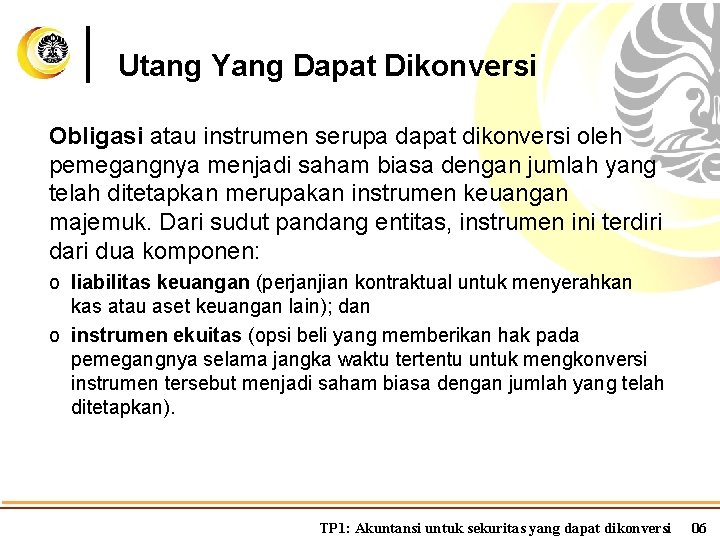 Utang Yang Dapat Dikonversi

Obligasi atau instrumen serupa dapat dikonversi oleh pemegangnya menjadi saham biasa dengan jumlah yang telah ditetapkan merupakan instrumen keuangan majemuk. Dari sudut pandang entitas, instrumen ini terdiri dari dua komponen:

o liabilitas keuangan (perjanjian kontraktual untuk menyerahkan kas atau aset keuangan lain); dan

o instrumen ekuitas (opsi beli yang memberikan hak pada pemegangnya selama jangka waktu tertentu untuk mengkonversi instrumen tersebut menjadi saham biasa dengan jumlah yang telah ditetapkan).

TP1: Akuntansi untuk sekuritas yang dapat dikonversi 06